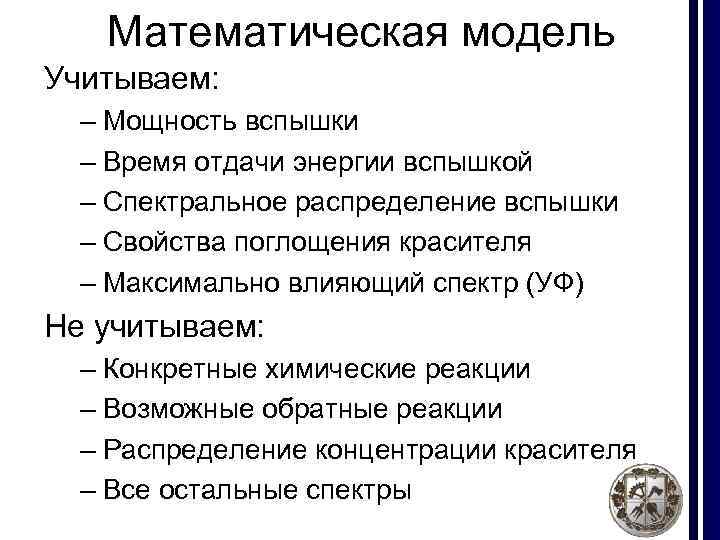 Математическая модель

Учитываем:

– Мощность вспышки

– Время отдачи энергии вспышкой

– Спектральное распределение вспышки

– Свойства поглощения красителя

– Максимально влияющий спектр (УФ)

Не учитываем:

– Конкретные химические реакции

– Возможные обратные реакции

– Распределение концентрации красителя

– Все остальные спектры